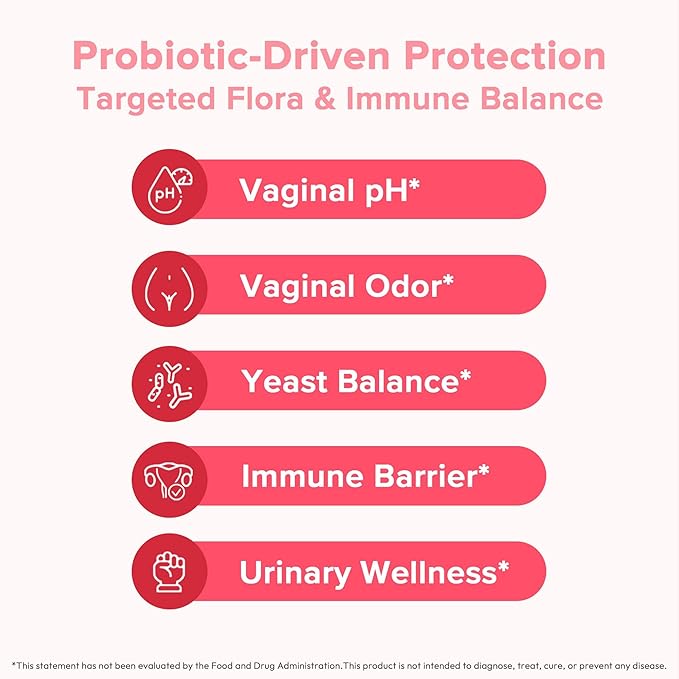 Probiotic-Driven Protection
Targeted Flora & Immune Balance

pH

Vaginal pH*

Vaginal Odor*

Yeast Balance*

Immune Barrier*

Urinary Wellness*

*This statement has not been evaluated by the Food and Drug Administration.This product is not intended to diagnose, treat, cure, or prevent any disease.